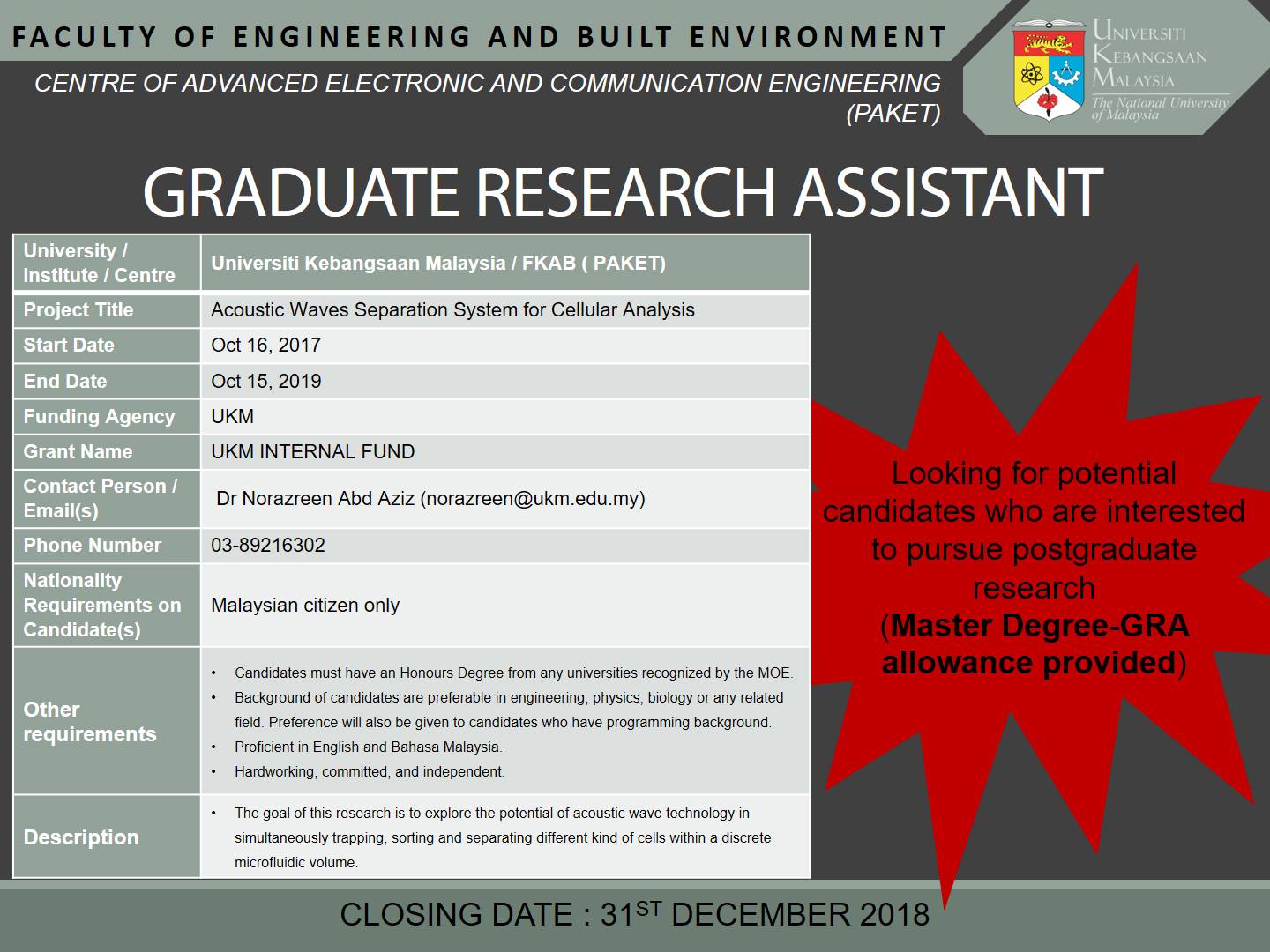 FACULTY OF ENGINEERING AND BUILT ENVIRONMENT

CENTRE OF ADVANCED ELECTRONIC AND COMMUNICATION ENGINEERING (PAKET)

UNIVERSITI KEBANGSAAN MALAYSIA
The National University of Malaysia

GRADUATE RESEARCH ASSISTANT

| University / Institute / Centre | Universiti Kebangsaan Malaysia / FKAB ( PAKET) |
|---|---|
| Project Title | Acoustic Waves Separation System for Cellular Analysis |
| Start Date | Oct 16, 2017 |
| End Date | Oct 15, 2019 |
| Funding Agency | UKM |
| Grant Name | UKM INTERNAL FUND |
| Contact Person / Email(s) | Dr Norazreen Abd Aziz (norazreen@ukm.edu.my) |
| Phone Number | 03-89216302 |
| Nationality Requirements on Candidate(s) | Malaysian citizen only |
| Other requirements | • Candidates must have an Honours Degree from any universities recognized by the MOE. • Background of candidates are preferable in engineering, physics, biology or any related field. Preference will also be given to candidates who have programming background. • Proficient in English and Bahasa Malaysia. • Hardworking, committed, and independent. |
| Description | • The goal of this research is to explore the potential of acoustic wave technology in simultaneously trapping, sorting and separating different kind of cells within a discrete microfluidic volume. |

Looking for potential candidates who are interested to pursue postgraduate research (Master Degree-GRA allowance provided)

CLOSING DATE : 31$^{ST}$ DECEMBER 2018